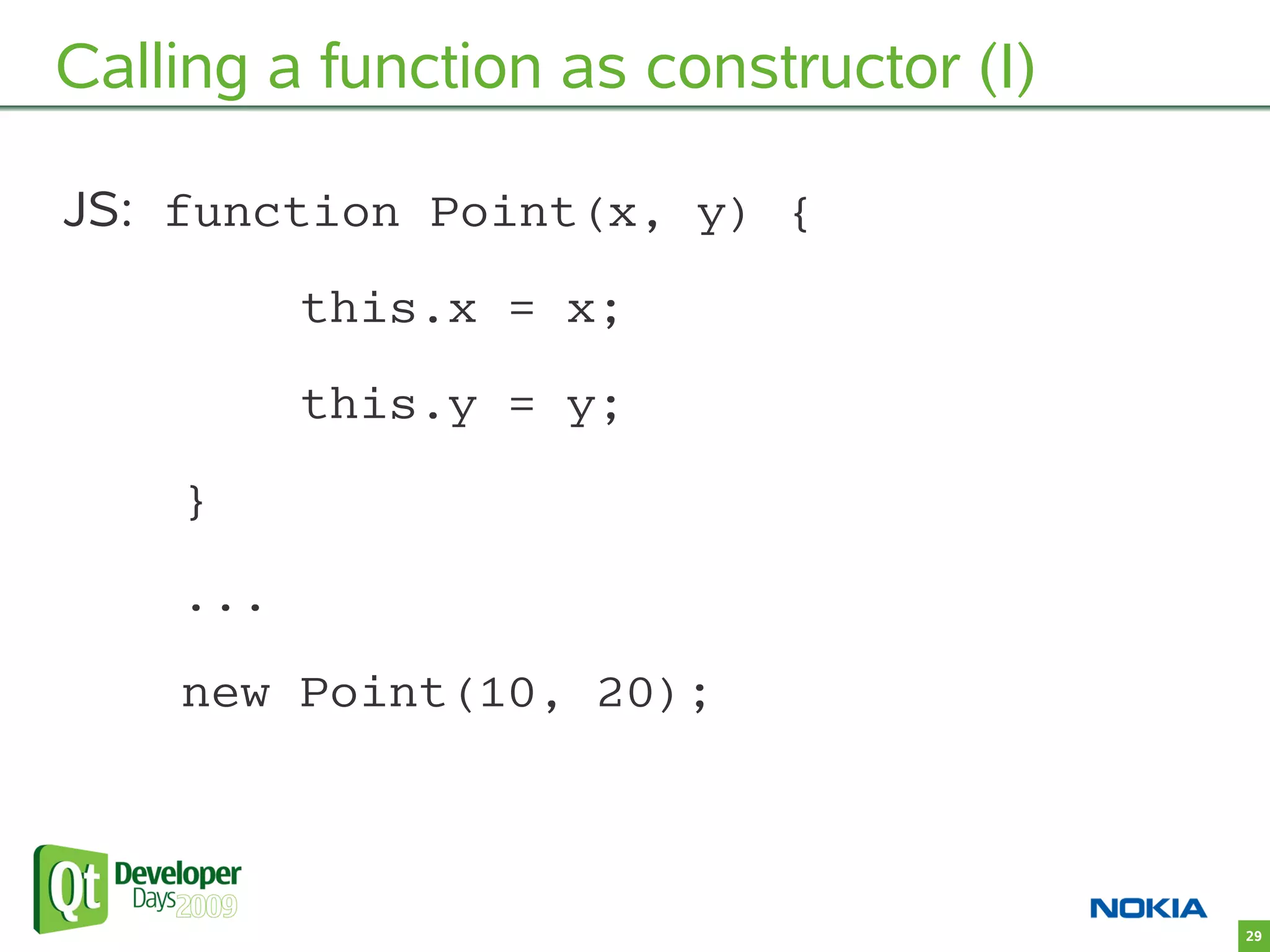 Calling a function as constructor (I)

JS: function Point(x, y) {
this.x = x;
this.y = y;
}
...
new Point(10, 20);

Qt Developer Days 2009

NOKIA

29